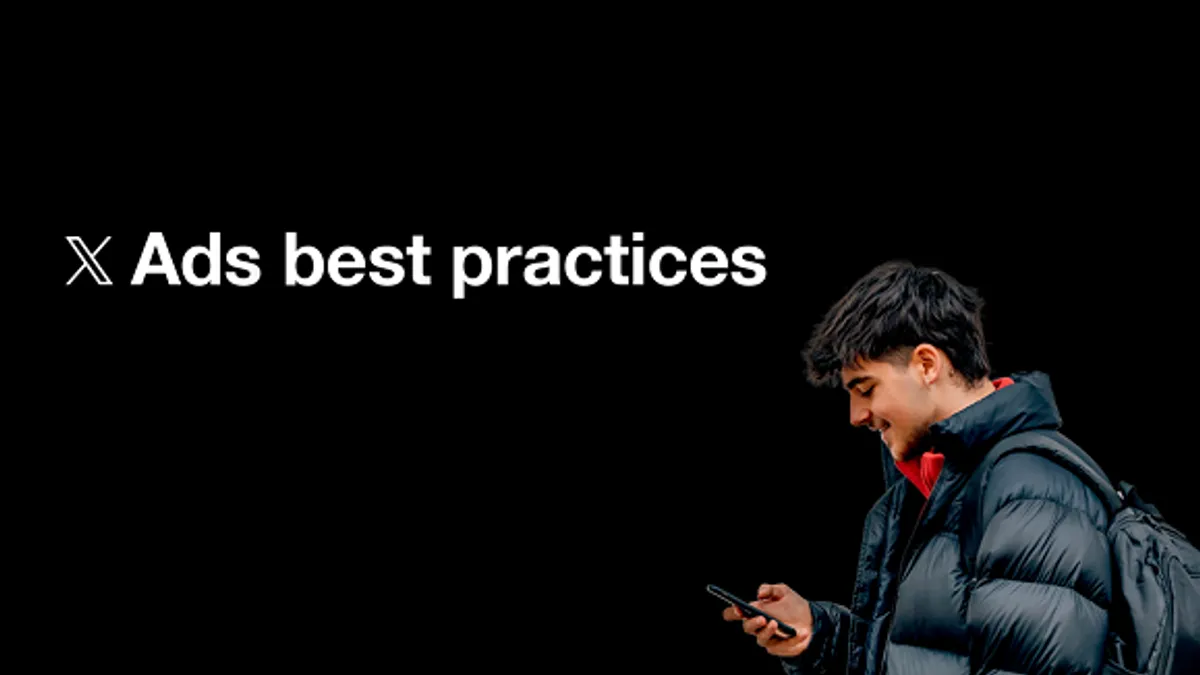 𝕏 Ads best practices